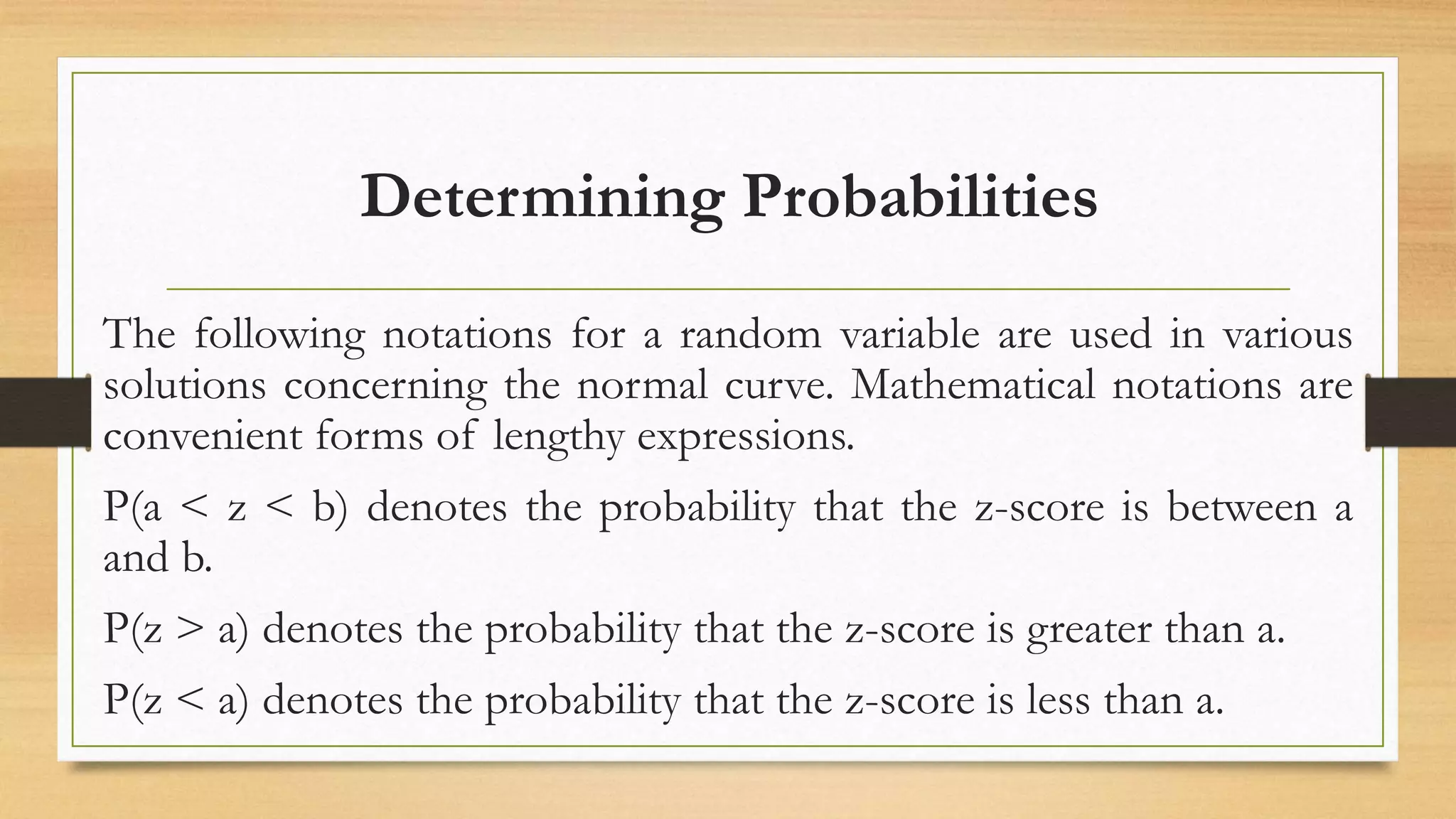 Determining Probabilities

The following notations for a random variable are used in various solutions concerning the normal curve. Mathematical notations are convenient forms of lengthy expressions.

$P(a < z < b)$ denotes the probability that the z-score is between a and b.

$P(z > a)$ denotes the probability that the z-score is greater than a.

$P(z < a)$ denotes the probability that the z-score is less than a.